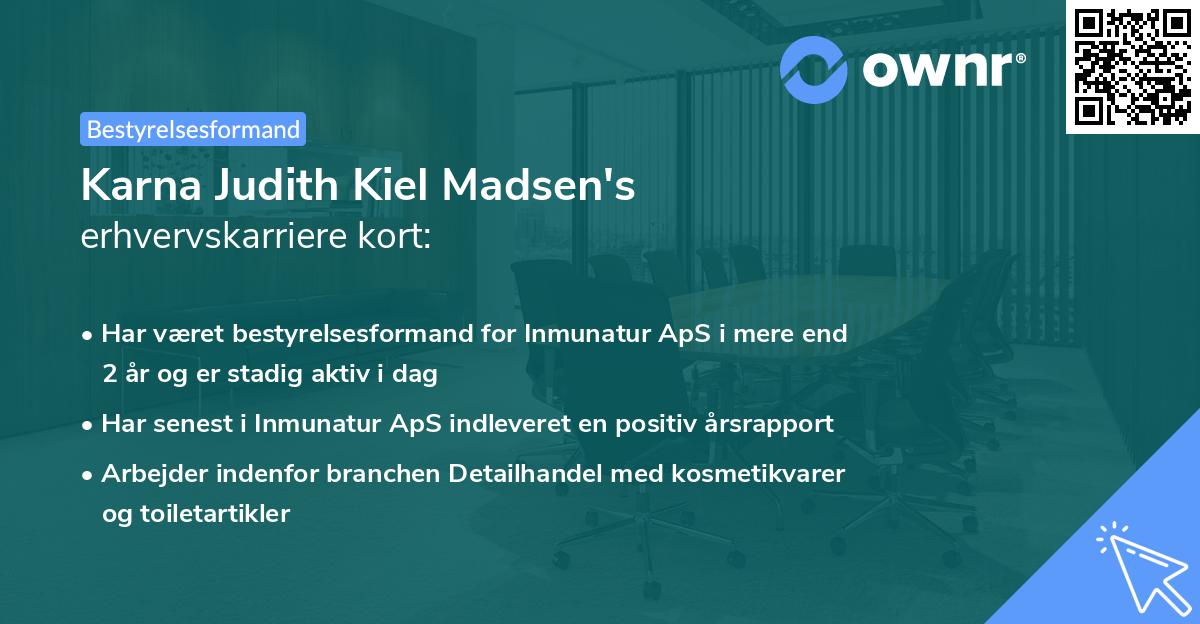 ownr®

Bestyrelsesformand

Karna Judith Kiel Madsen's
erhvervskarriere kort:

• Har været bestyrelsesformand for Inmunatur ApS i mere end 2 år og er stadig aktiv i dag
• Har senest i Inmunatur ApS indleveret en positiv årsrapport
• Arbejder indenfor branchen Detailhandel med kosmetikvarer og toiletartikler